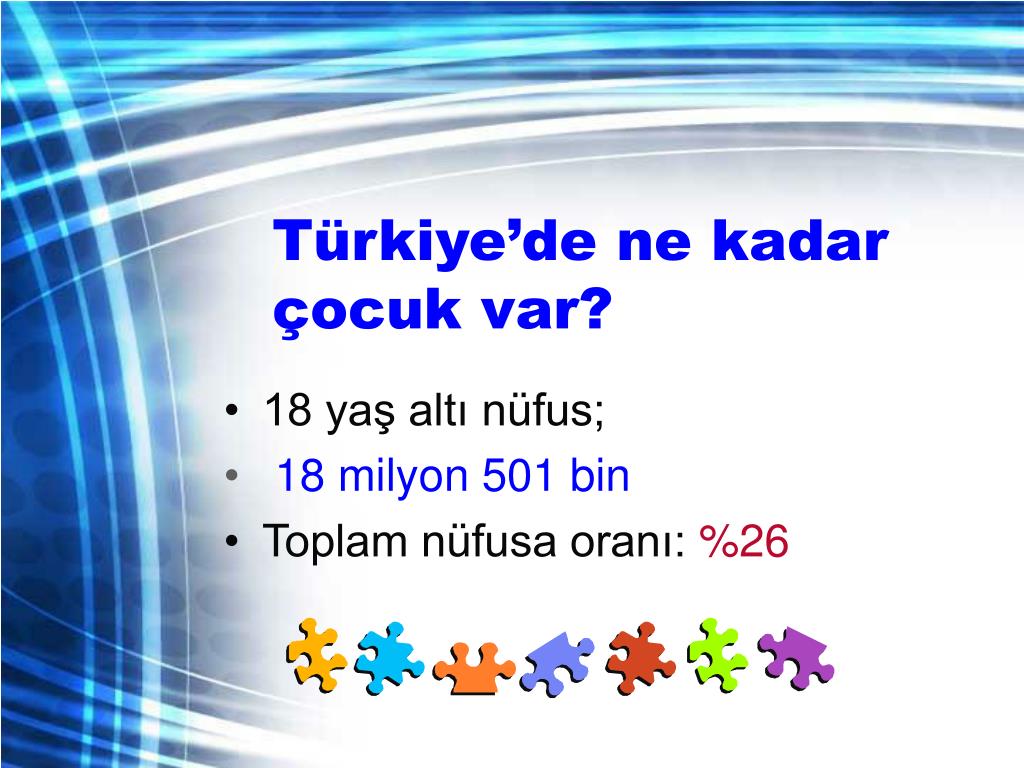 Türkiye’de ne kadar çocuk var?

• 18 yaş altı nüfus;
• 18 milyon 501 bin
• Toplam nüfusa oranı: %26